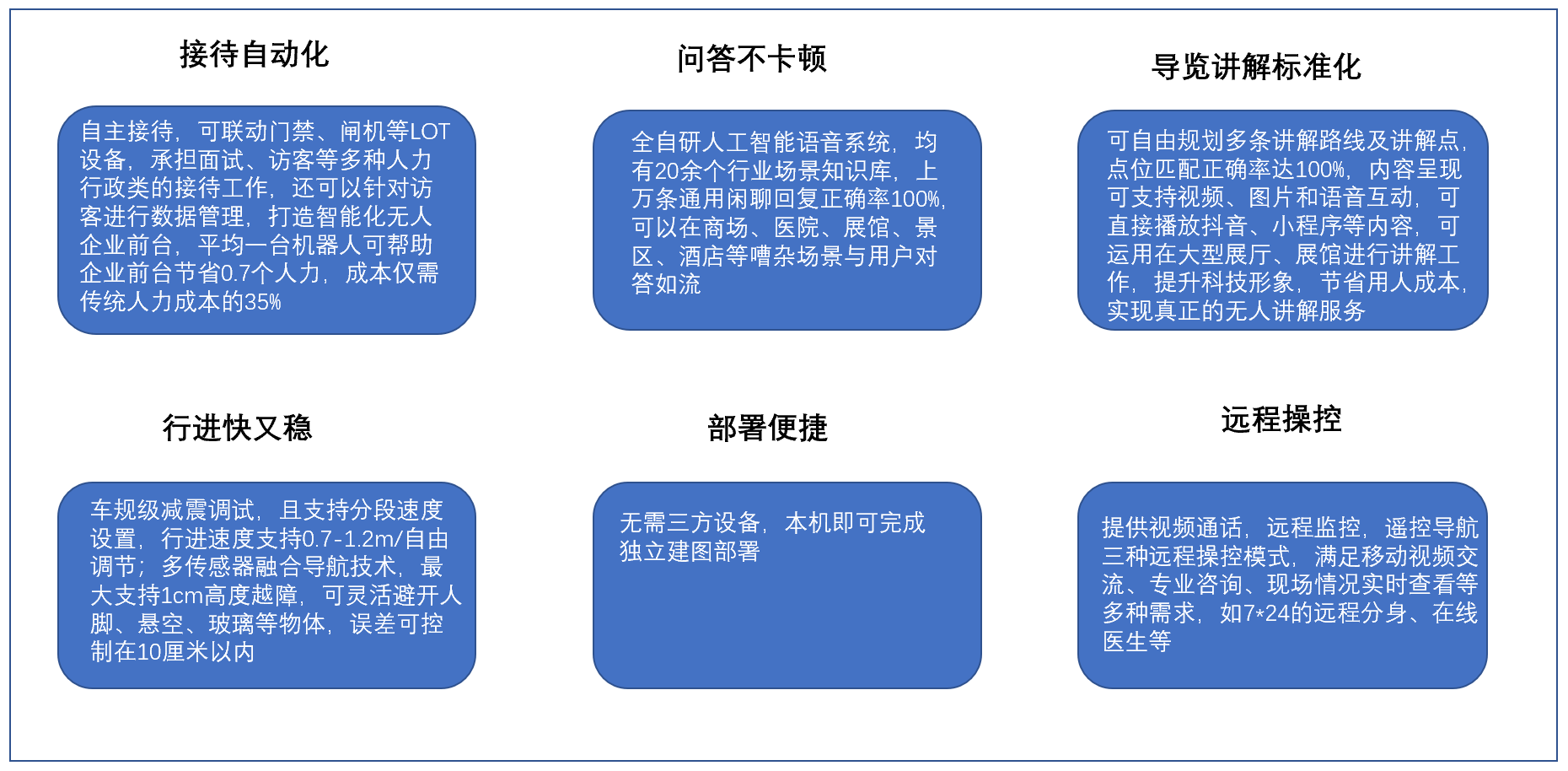 接待自动化

自主接待，可联动门禁、闸机等LOT设备，承担面试、访客等多种人力行政类的接待工作，还可以针对访客进行数据管理，打造智能化无人企业前台，平均一台机器人可帮助企业前台节省0.7个人力，成本仅需传统人力成本的35%

问答不卡顿

全自研人工智能语音系统，均有20余个行业场景知识库，上万条通用闲聊回复正确率100%，可以在商场、医院、展馆、景区、酒店等嘈杂场景与用户对答如流

导览讲解标准化

可自由规划多条讲解路线及讲解点，点位匹配正确率达100%，内容呈现可支持视频、图片和语音互动，可直接播放抖音、小程序等内容，可运用在大型展厅、展馆进行讲解工作，提升科技形象，节省用人成本，实现真正的无人讲解服务

行进快又稳

车规级减震调试，且支持分段速度设置，行进速度支持0.7-1.2m/自由调节；多传感器融合导航技术，最大支持1cm高度越障，可灵活避开人脚、悬空、玻璃等物体，误差可控制在10厘米以内

部署便捷

无需三方设备，本机即可完成独立建图部署

远程操控

提供视频通话，远程监控，遥控导航三种远程操控模式，满足移动视频交流、专业咨询、现场情况实时查看等多种需求，如7*24的远程分身、在线医生等